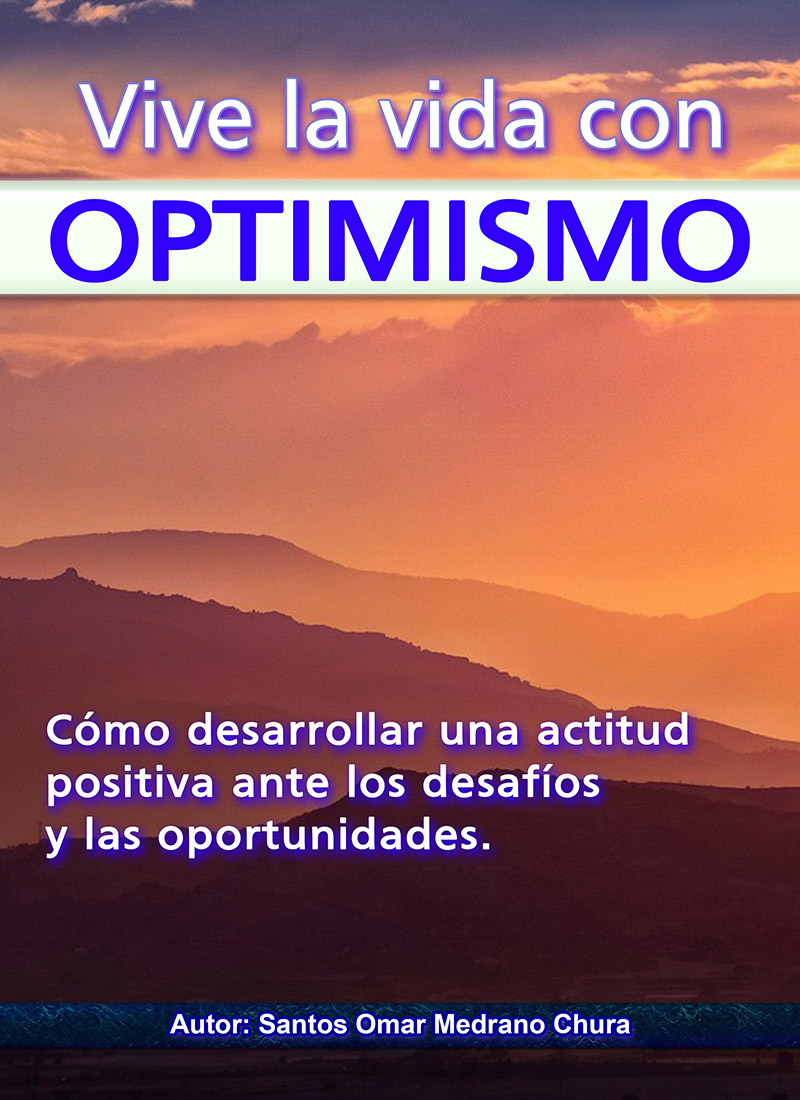 Vive la vida con
OPTIMISMO

Cómo desarrollar una actitud positiva ante los desafíos y las oportunidades.

Autor: Santos Omar Medrano Chura